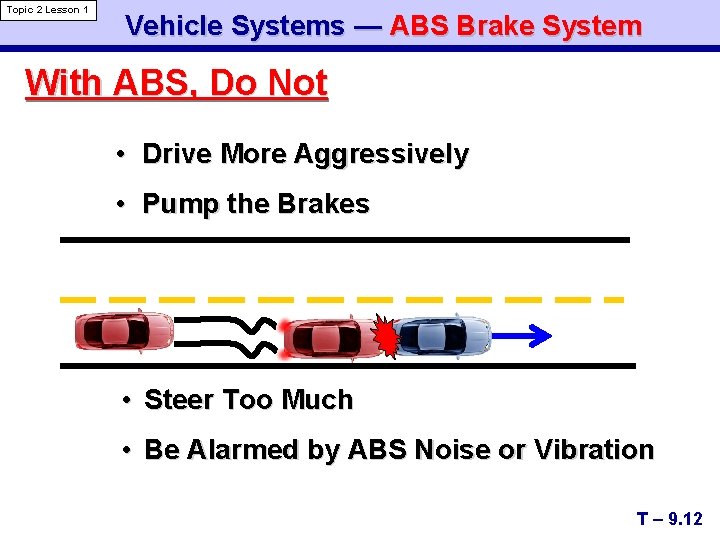 Topic 2 Lesson 1

Vehicle Systems — ABS Brake System

With ABS, Do Not

• Drive More Aggressively
• Pump the Brakes

• Steer Too Much
• Be Alarmed by ABS Noise or Vibration

T – 9.12